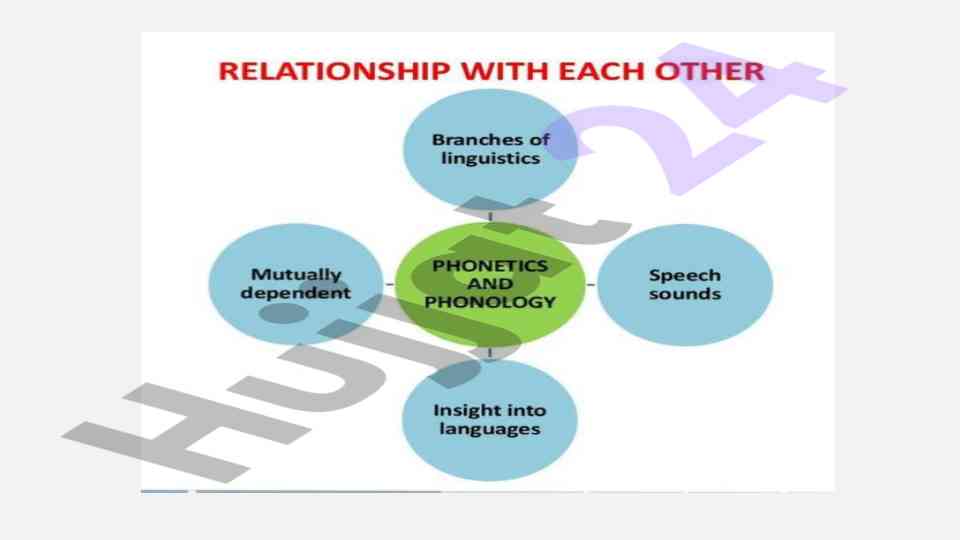 RELATIONSHIP WITH EACH OTHER

Branches of linguistics

Mutually dependent

PHONETICS AND PHONOLOGY

Speech sounds

Insight into languages

Hujjat24